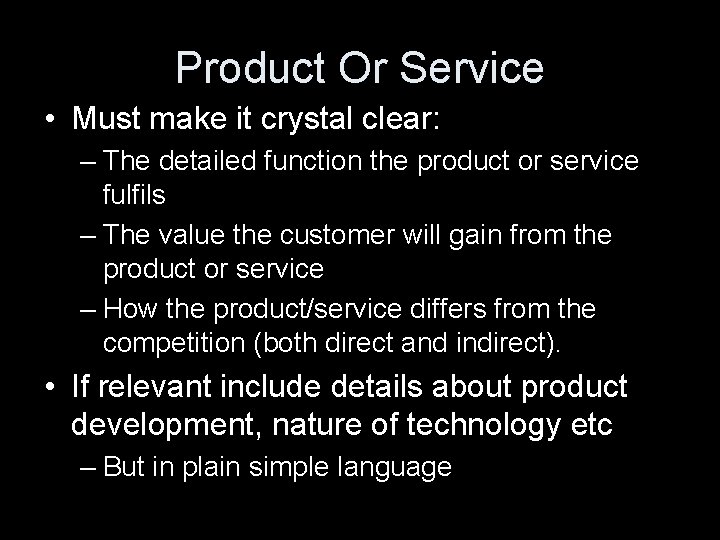 Product Or Service

• Must make it crystal clear:
– The detailed function the product or service fulfils
– The value the customer will gain from the product or service
– How the product/service differs from the competition (both direct and indirect).

• If relevant include details about product development, nature of technology etc
– But in plain simple language